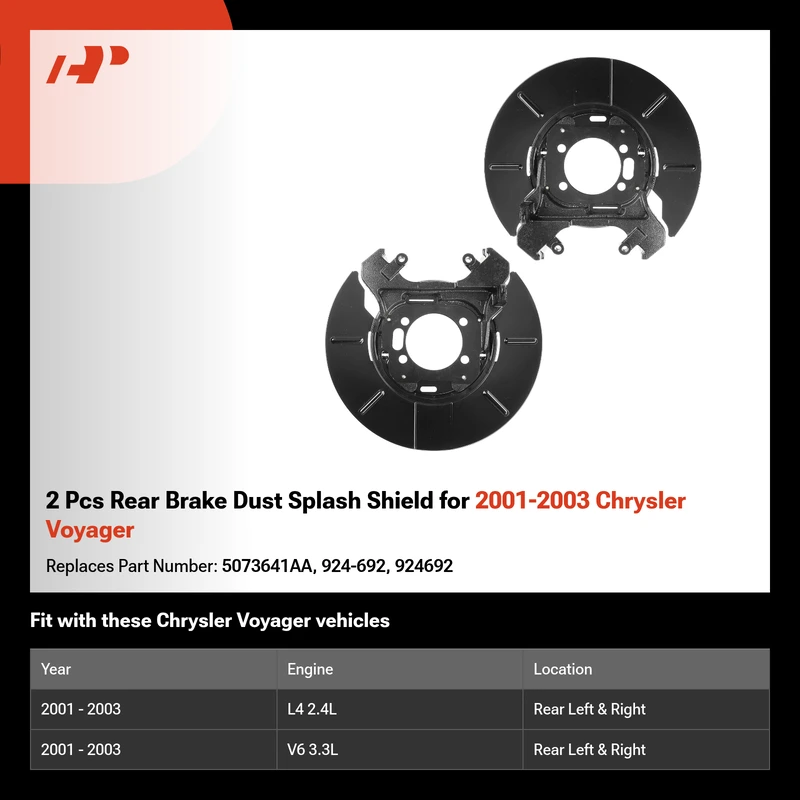 2 Pcs Rear Brake Dust Splash Shield for 2001-2003 Chrysler Voyager

Replaces Part Number: 5073641AA, 924-692, 924692

Fit with these Chrysler Voyager vehicles

| Year | Engine | Location |
|---|---|---|
| 2001 - 2003 | L4 2.4L | Rear Left & Right |
| 2001 - 2003 | V6 3.3L | Rear Left & Right |